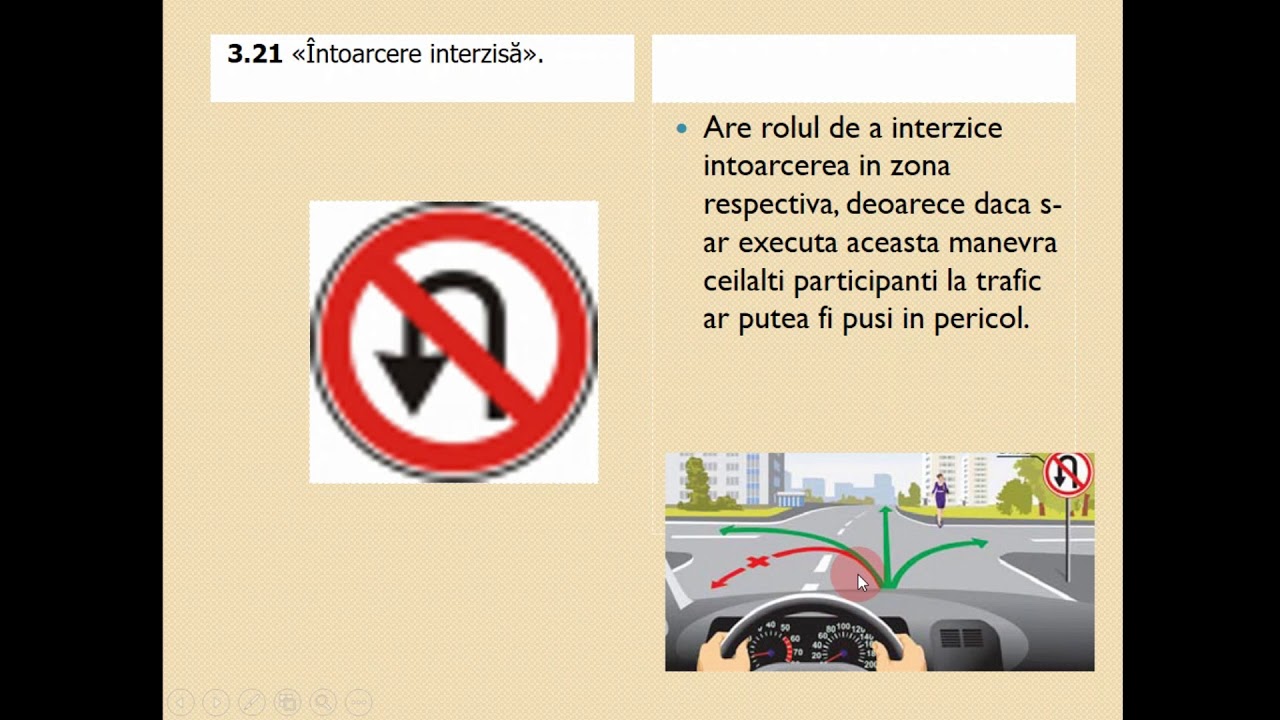 **3.21** «Întoarcere interzisă».

• Are rolul de a interzice intoarcerea in zona respectiva, deoarece daca s-ar executa aceasta manevra ceilalti participanti la trafic ar putea fi pusi in pericol.